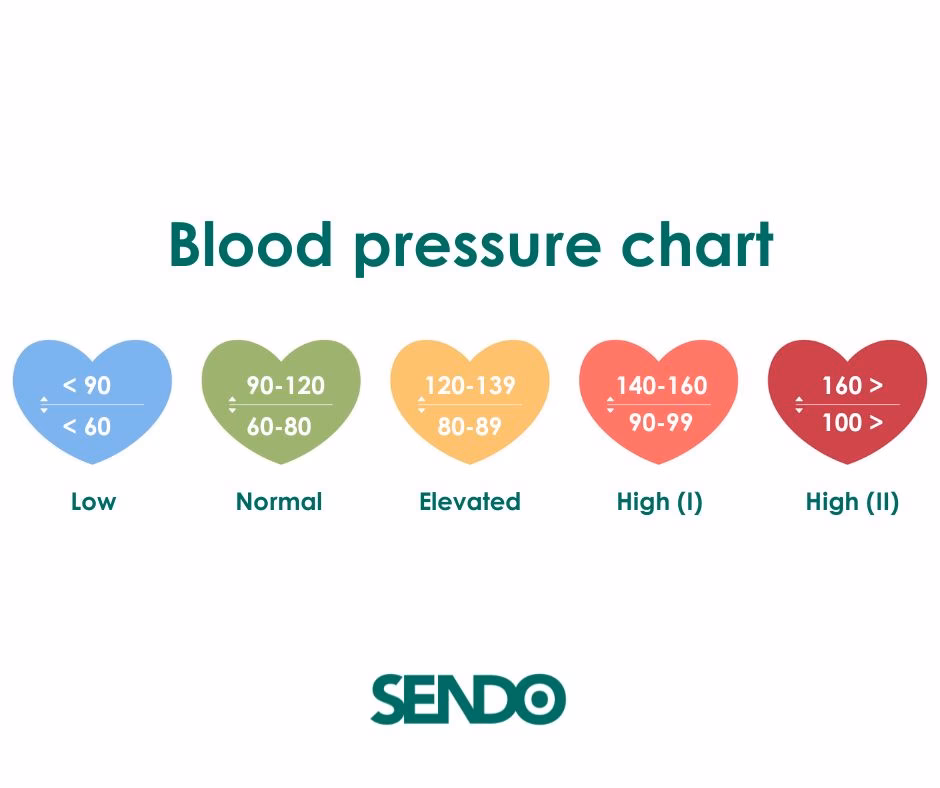 Blood pressure chart

< 90
< 60
Low

90-120
60-80
Normal

120-139
80-89
Elevated

140-160
90-99
High (I)

160 >
100 >
High (II)

SENDO